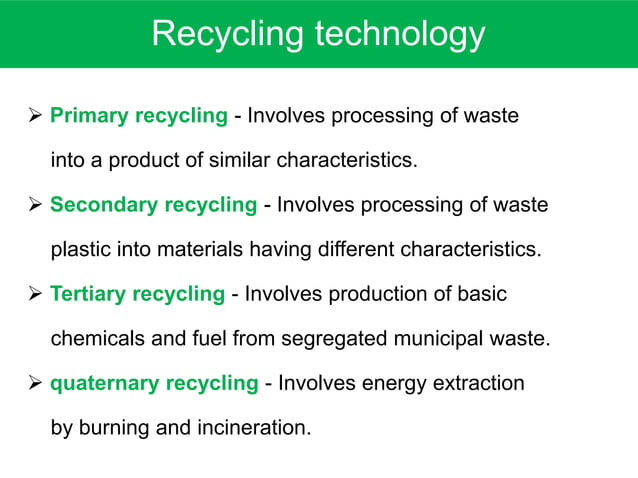 Recycling technology

➢ Primary recycling - Involves processing of waste into a product of similar characteristics.

➢ Secondary recycling - Involves processing of waste plastic into materials having different characteristics.

➢ Tertiary recycling - Involves production of basic chemicals and fuel from segregated municipal waste.

➢ quaternary recycling - Involves energy extraction by burning and incineration.